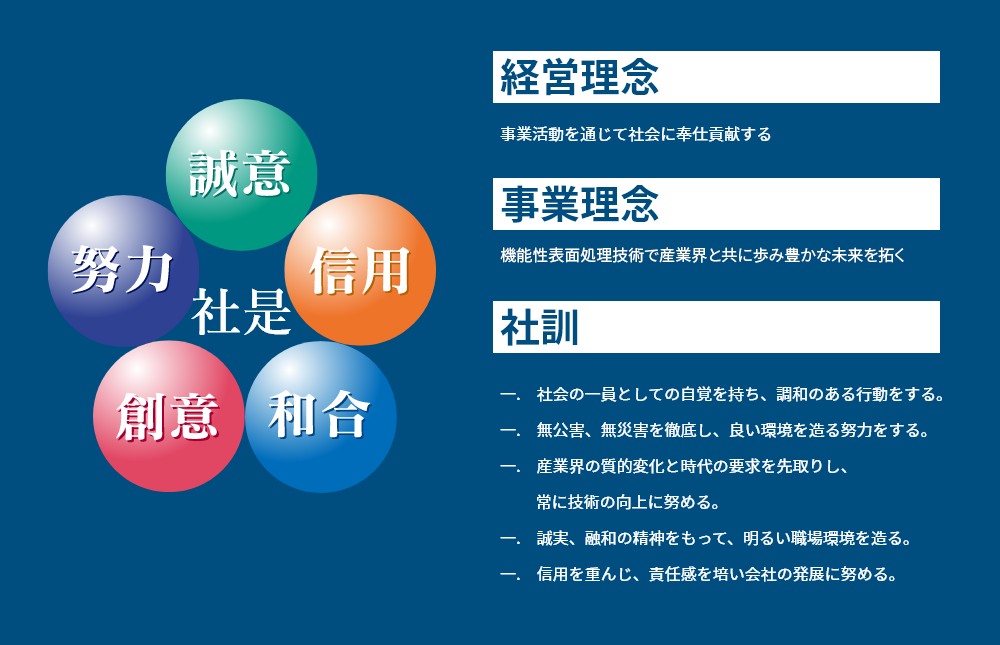 誠意

努力

信用

社是

創意

和合

経営理念

事業活動を通じて社会に奉仕貢献する

事業理念

機能性表面処理技術で産業界と共に歩み豊かな未来を拓く

社訓

一. 社会の一員としての自覚を持ち、調和のある行動をする。

一. 無公害、無災害を徹底し、良い環境を造る努力をする。

一. 産業界の質的変化と時代の要求を先取りし、常に技術の向上に努める。

一. 誠実、融和の精神をもって、明るい職場環境を造る。

一. 信用を重んじ、責任感を培い会社の発展に努める。